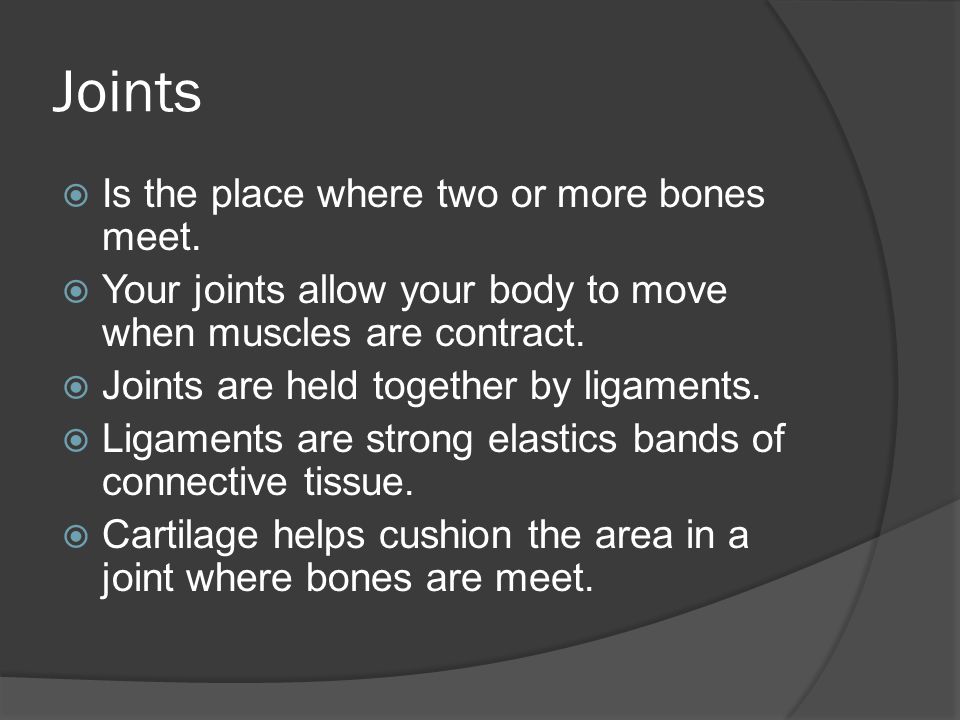 Joints

Is the place where two or more bones meet.

Your joints allow your body to move when muscles are contract.

Joints are held together by ligaments.

Ligaments are strong elastics bands of connective tissue.

Cartilage helps cushion the area in a joint where bones are meet.